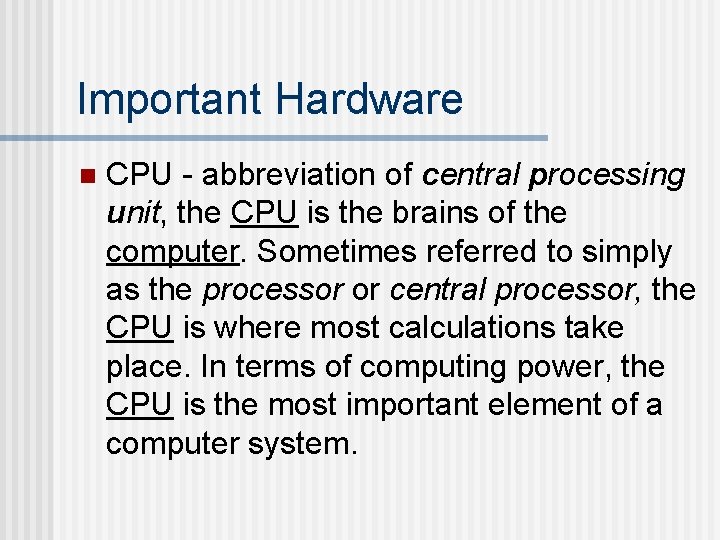 Important Hardware

CPU - abbreviation of central processing unit, the CPU is the brains of the computer. Sometimes referred to simply as the processor or central processor, the CPU is where most calculations take place. In terms of computing power, the CPU is the most important element of a computer system.